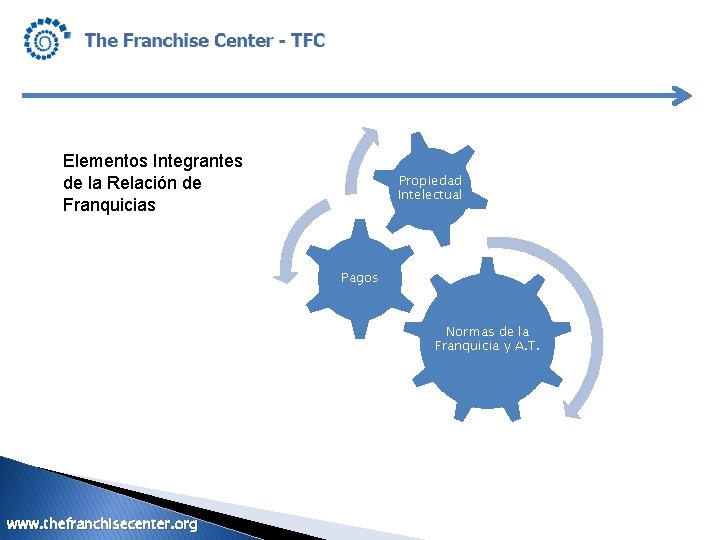 The Franchise Center - TFC

Elementos Integrantes de la Relación de Franquicias

Propiedad Intelectual

Pagos

Normas de la Franquicia y A.T.

www.thefranchisecenter.org